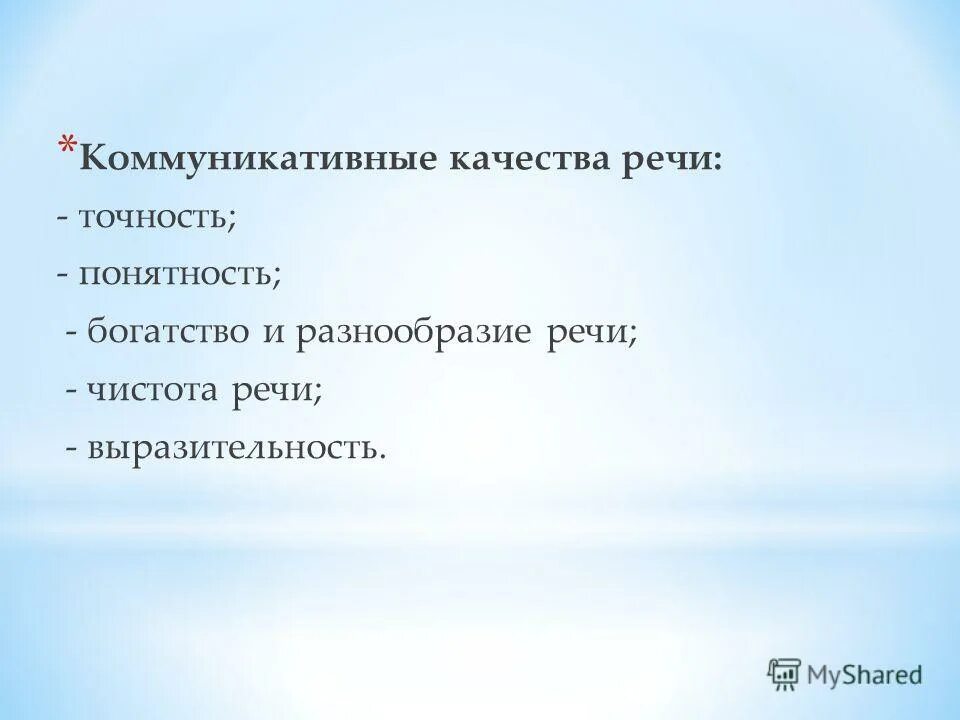 *Коммуникативные качества речи:
- точность;
- понятность;
- богатство и разнообразие речи;
- чистота речи;
- выразительность.

MyShared